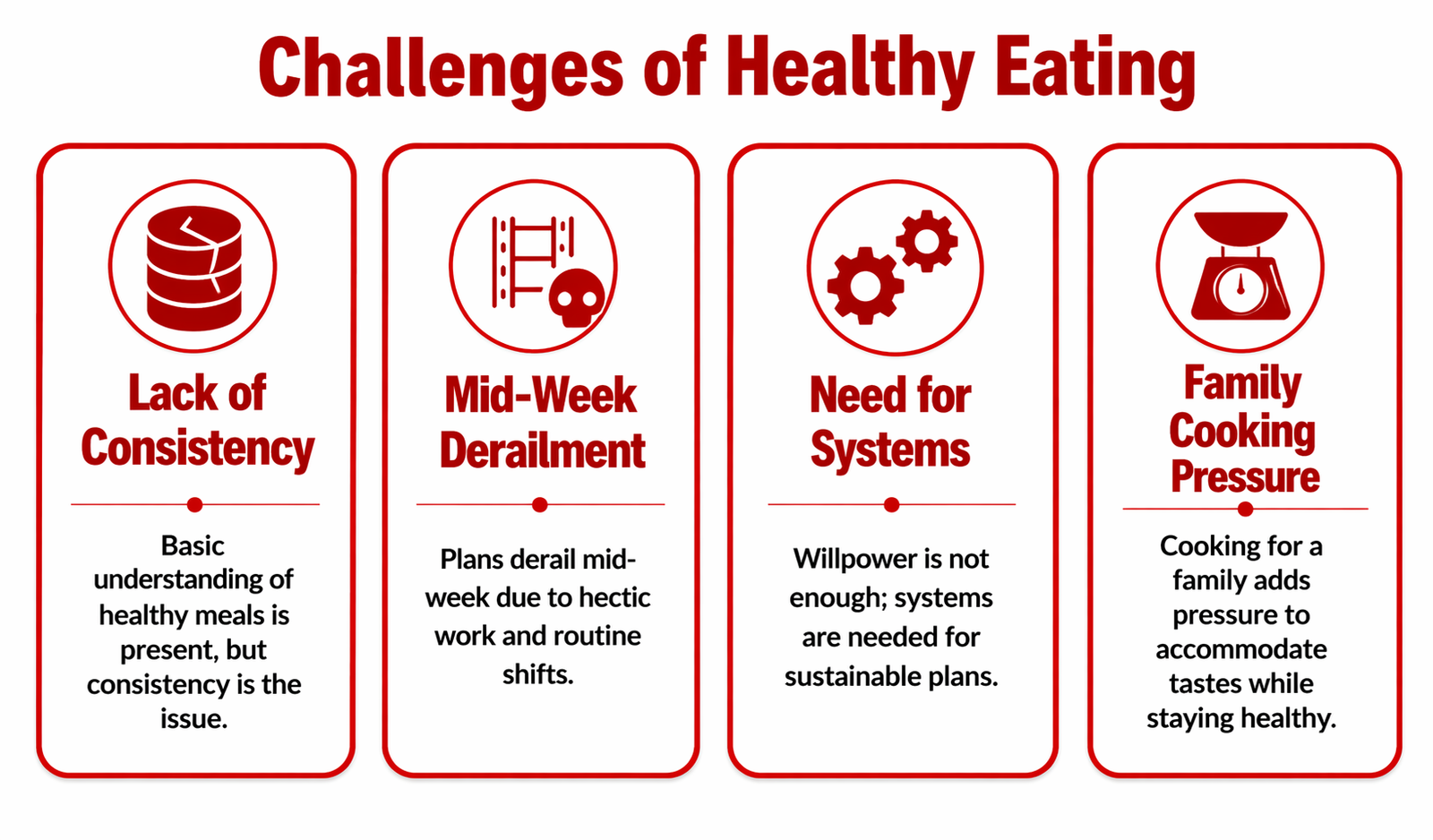 Challenges of Healthy Eating

Lack of Consistency

Basic understanding of healthy meals is present, but consistency is the issue.

Mid-Week Derailment

Plans derail mid-week due to hectic work and routine shifts.

Need for Systems

Willpower is not enough; systems are needed for sustainable plans.

Family Cooking Pressure

Cooking for a family adds pressure to accommodate tastes while staying healthy.